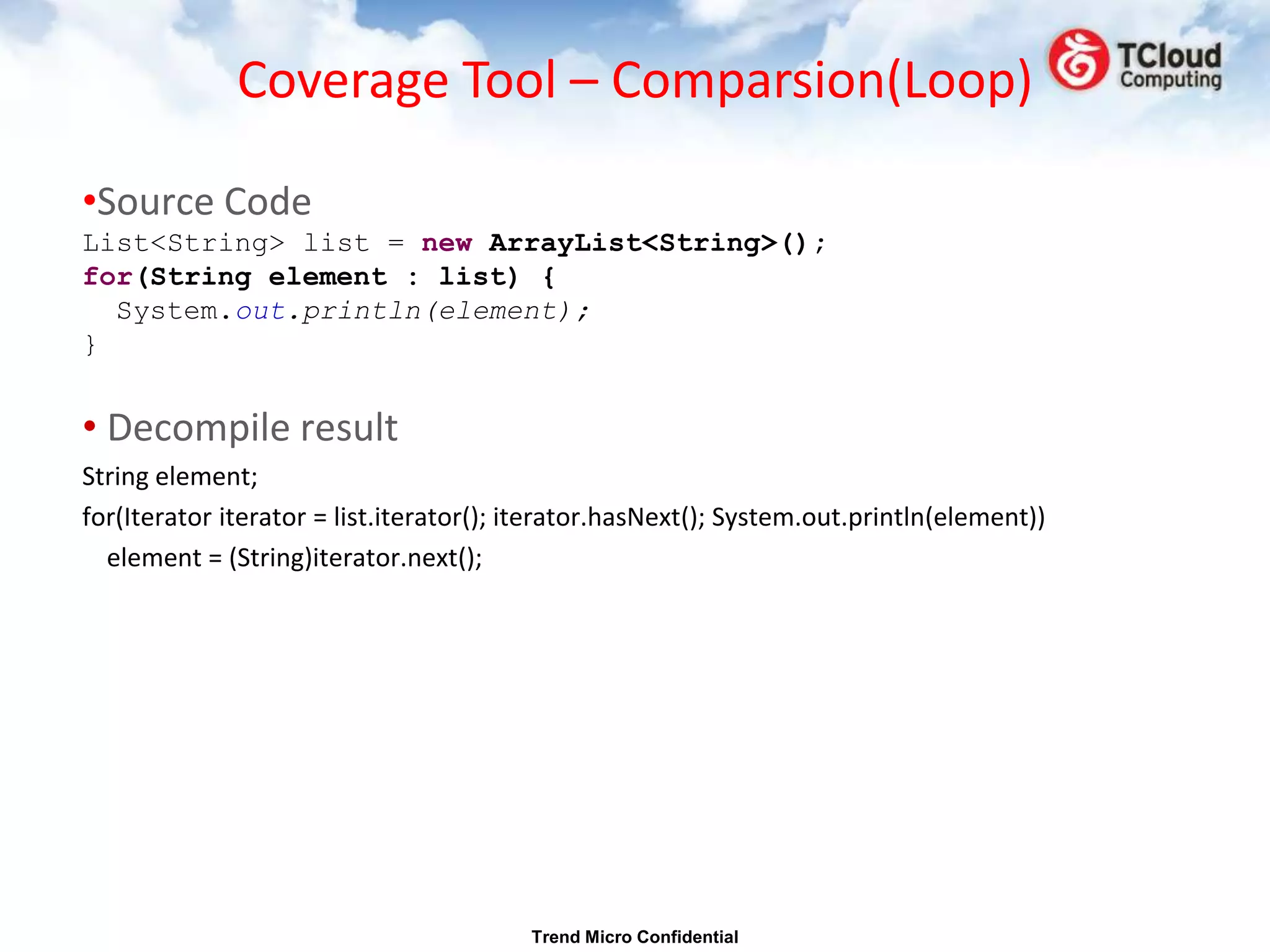 Coverage Tool – Comparsion(Loop)

TCloud Computing

•Source Code

List<String> list = new ArrayList<String>();
for(String element : list) {
  System.out.println(element);
}

• Decompile result

String element;

for(Iterator iterator = list.iterator(); iterator.hasNext(); System.out.println(element))

  element = (String)iterator.next();

Trend Micro Confidential